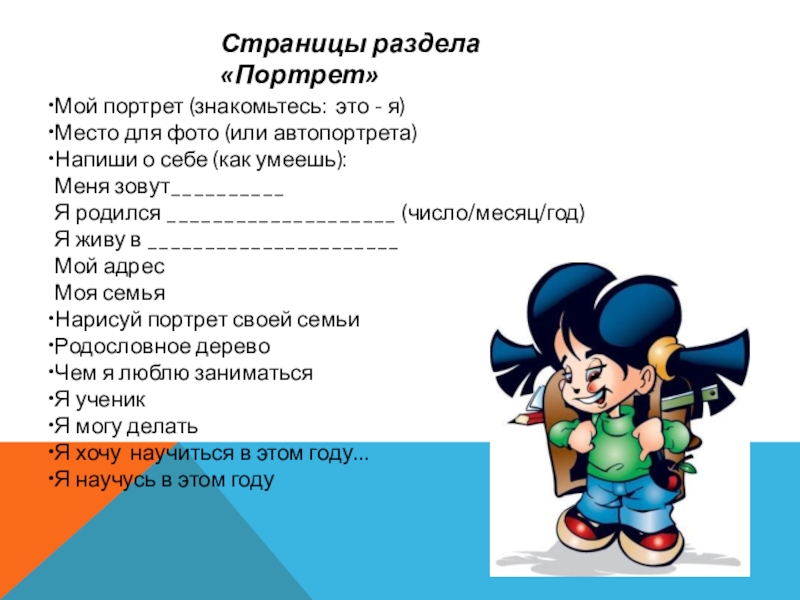 Страницы раздела «Портрет»

•Мой портрет (знакомьтесь: это - я)
•Место для фото (или автопортрета)
•Напиши о себе (как умеешь):
Меня зовут__________
Я родился ____________________ (число/месяц/год)
Я живу в ______________________
Мой адрес
Моя семья
•Нарисуй портрет своей семьи
•Родословное дерево
•Чем я люблю заниматься
•Я ученик
•Я могу делать
•Я хочу научиться в этом году...
•Я научусь в этом году